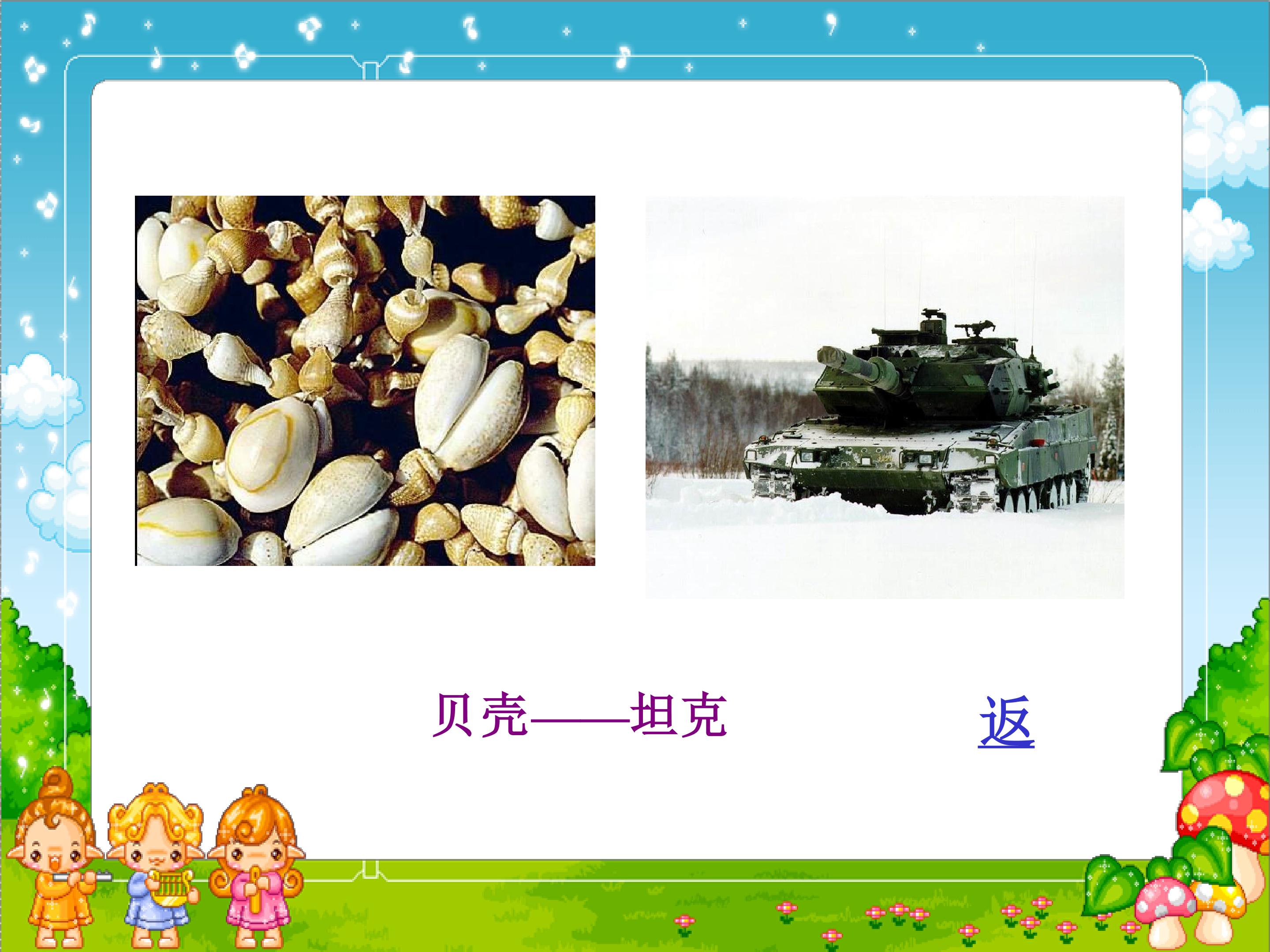 贝壳——坦克

返